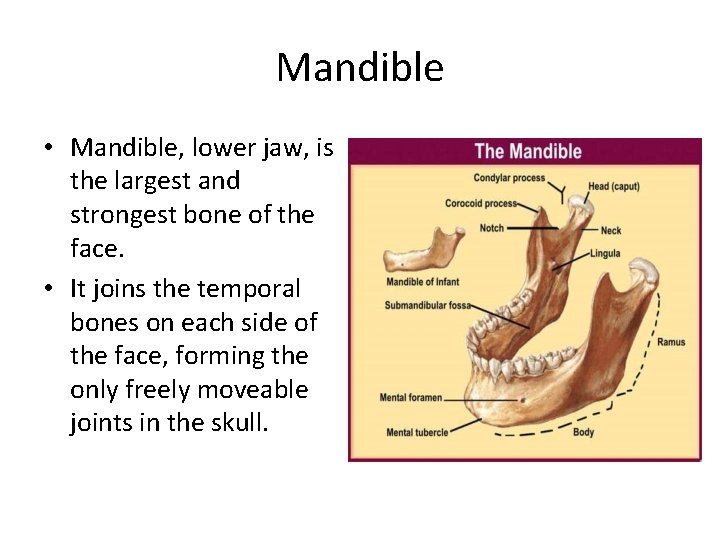 Mandible

• Mandible, lower jaw, is the largest and strongest bone of the face.
• It joins the temporal bones on each side of the face, forming the only freely moveable joints in the skull.

The Mandible

Condylar process
Head (caput)
Corocoid process
Notch
Neck
Lingula
Mandible of Infant
Submandibular fossa
Ramus
Mental foramen
Mental tubercle
Body